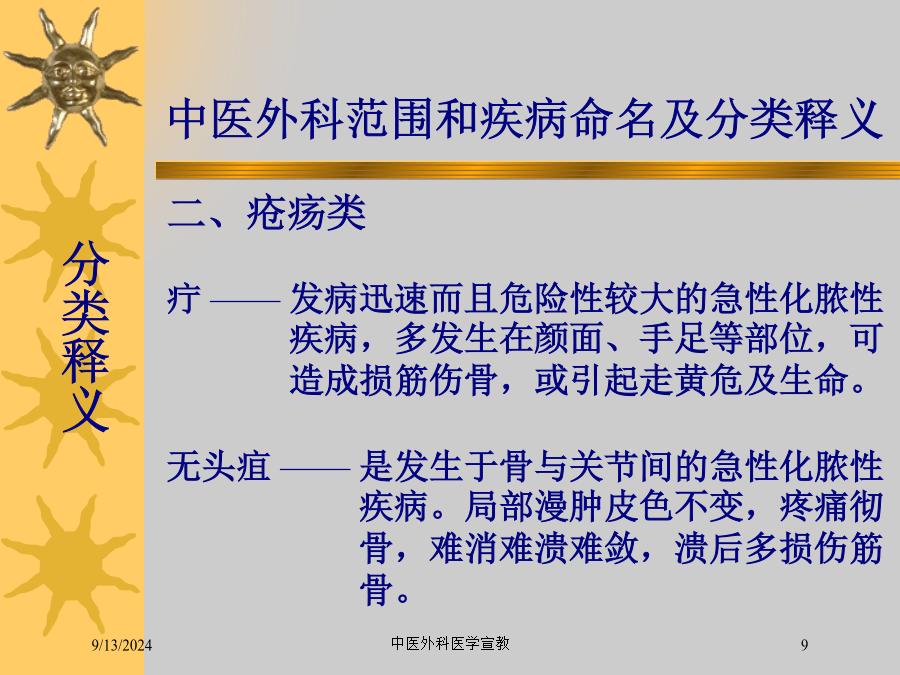 分类释义

中医外科范围和疾病命名及分类释义

二、疮疡类

疔 —— 发病迅速而且危险性较大的急性化脓性疾病，多发生在颜面、手足等部位，可造成损筋伤骨，或引起走黄危及生命。

无头疽 —— 是发生于骨与关节间的急性化脓性疾病。局部漫肿皮色不变，疼痛彻骨，难消难溃难敛，溃后多损伤筋骨。

9/13/2024　　中医外科医学宣教　　9